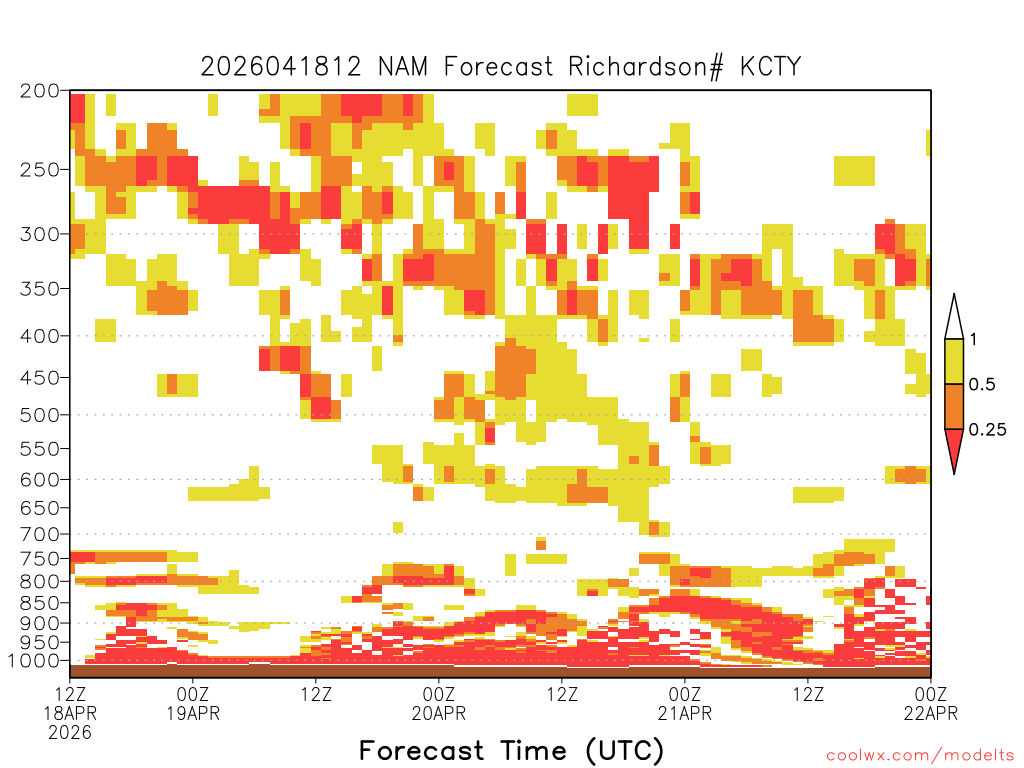 2026041812 NAM Forecast Richardson# KCTY

200
250
300
350
400
450
500
550
600
650
700
750
800
850
900
950
1000

1
0.5
0.25

12Z 18APR 2026
00Z 19APR
12Z
00Z 20APR
12Z
00Z 21APR
12Z
00Z 22APR

Forecast Time (UTC)

coolwx.com/modelts